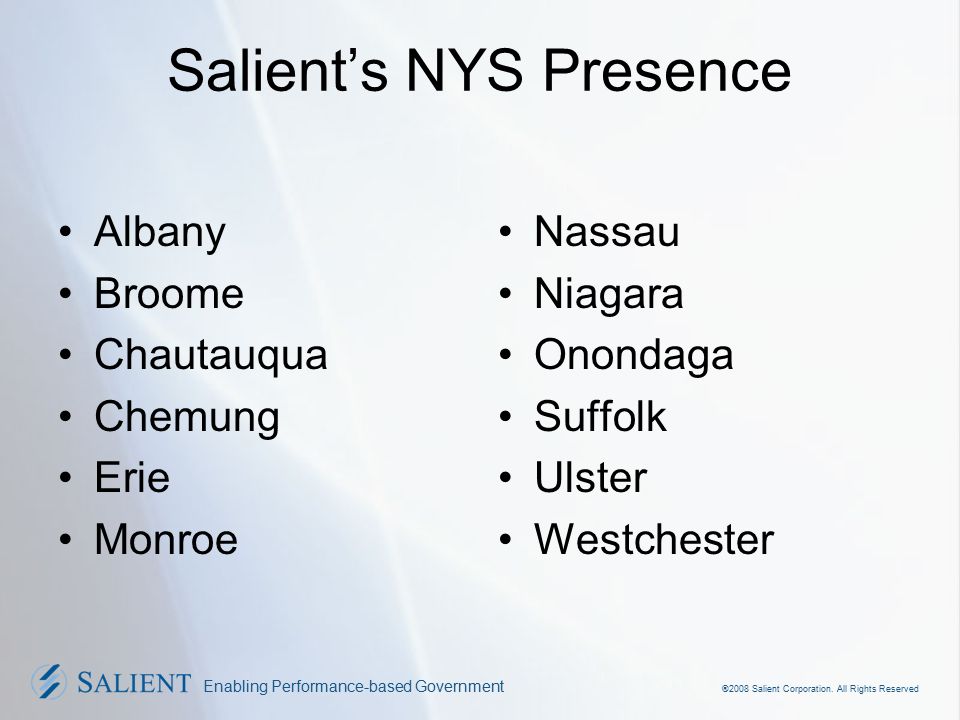 Salient's NYS Presence

• Albany
• Broome
• Chautauqua
• Chemung
• Erie
• Monroe

• Nassau
• Niagara
• Onondaga
• Suffolk
• Ulster
• Westchester

SALIENT Enabling Performance-based Government

©2008 Salient Corporation. All Rights Reserved